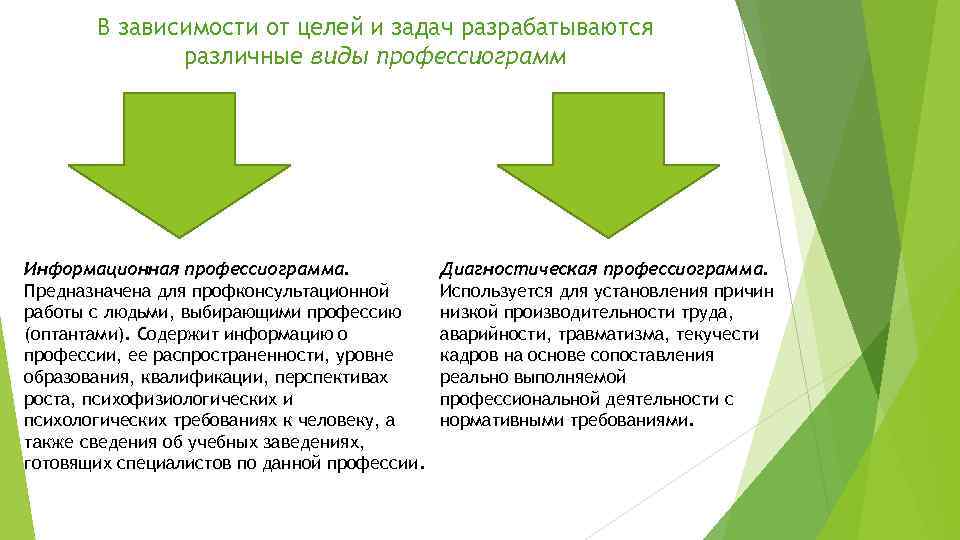 В зависимости от целей и задач разрабатываются различные виды профессиограмм

Информационная профессиограмма. Предназначена для профконсультационной работы с людьми, выбирающими профессию (оптантами). Содержит информацию о профессии, ее распространенности, уровне образования, квалификации, перспективах роста, психофизиологических и психологических требованиях к человеку, а также сведения об учебных заведениях, готовящих специалистов по данной профессии.

Диагностическая профессиограмма. Используется для установления причин низкой производительности труда, аварийности, травматизма, текучести кадров на основе сопоставления реально выполняемой профессиональной деятельности с нормативными требованиями.